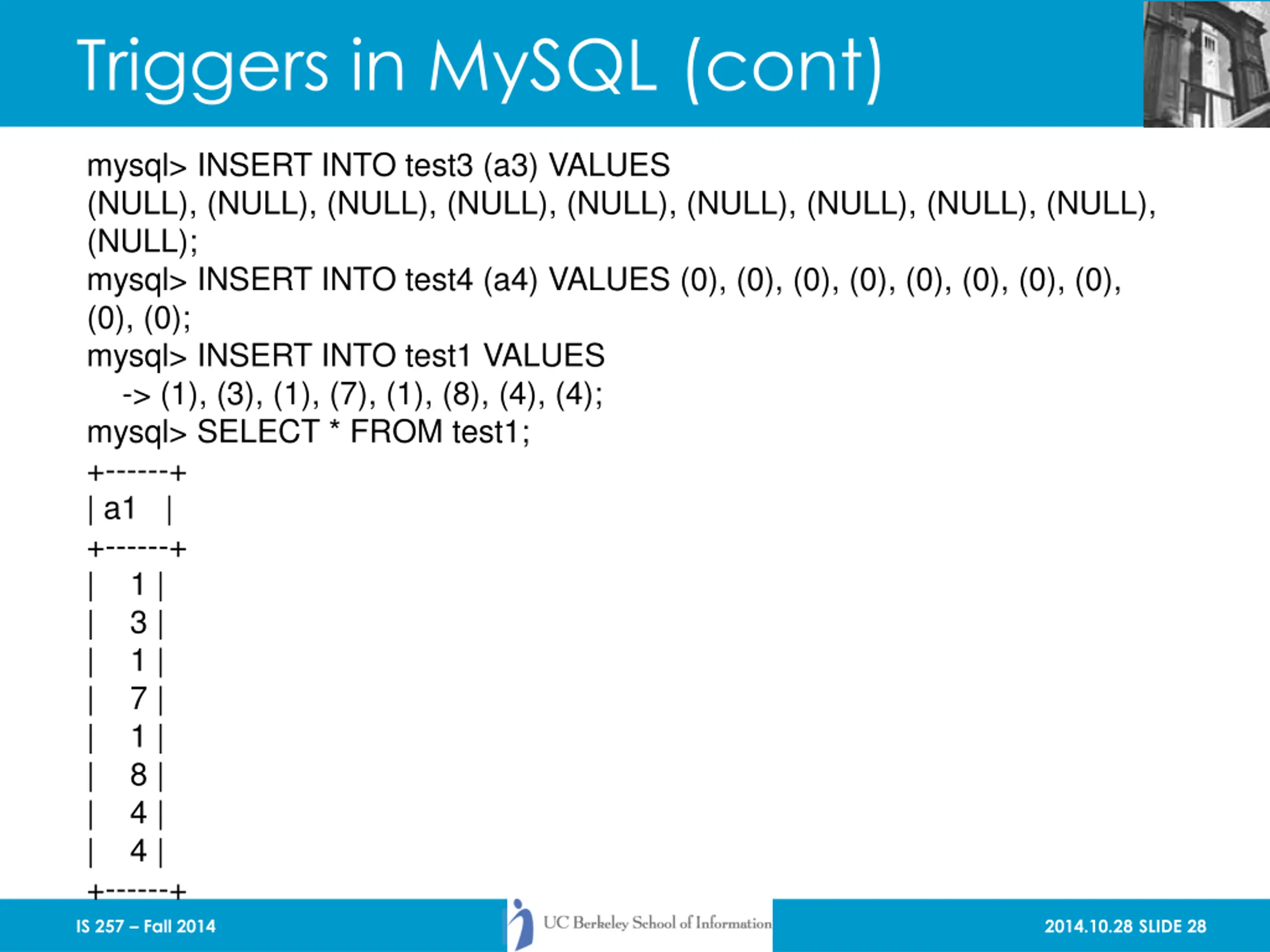 Triggers in MySQL (cont)

mysql> INSERT INTO test3 (a3) VALUES (NULL), (NULL), (NULL), (NULL), (NULL), (NULL), (NULL), (NULL), (NULL), (NULL);
mysql> INSERT INTO test4 (a4) VALUES (0), (0), (0), (0), (0), (0), (0), (0), (0), (0);
mysql> INSERT INTO test1 VALUES
-> (1), (3), (1), (7), (1), (8), (4), (4);
mysql> SELECT * FROM test1;
+------+
| a1 |
+------+
| 1 |
| 3 |
| 1 |
| 7 |
| 1 |
| 8 |
| 4 |
| 4 |
+------+

IS 257 – Fall 2014
UC Berkeley School of Information
2014.10.28 SLIDE 28